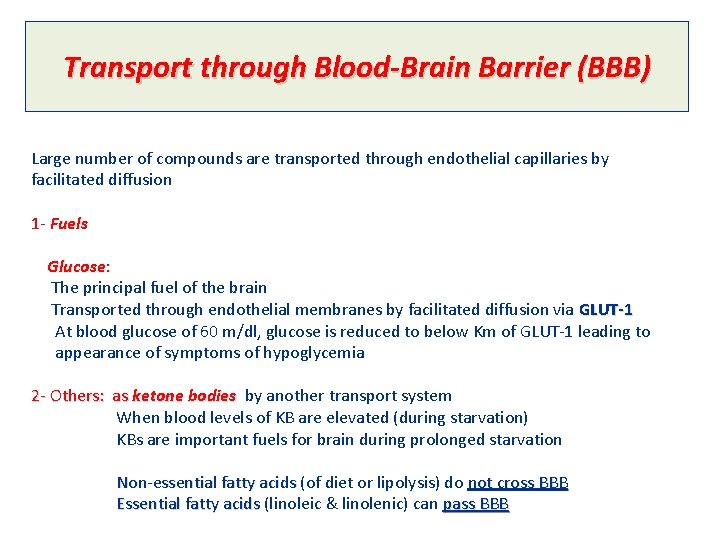 Transport through Blood-Brain Barrier (BBB)

Large number of compounds are transported through endothelial capillaries by facilitated diffusion

1- Fuels

Glucose:
The principal fuel of the brain
Transported through endothelial membranes by facilitated diffusion via GLUT-1
At blood glucose of 60 m/dl, glucose is reduced to below Km of GLUT-1 leading to appearance of symptoms of hypoglycemia

2- Others: as ketone bodies by another transport system
When blood levels of KB are elevated (during starvation)
KBs are important fuels for brain during prolonged starvation

Non-essential fatty acids (of diet or lipolysis) do not cross BBB
Essential fatty acids (linoleic & linolenic) can pass BBB